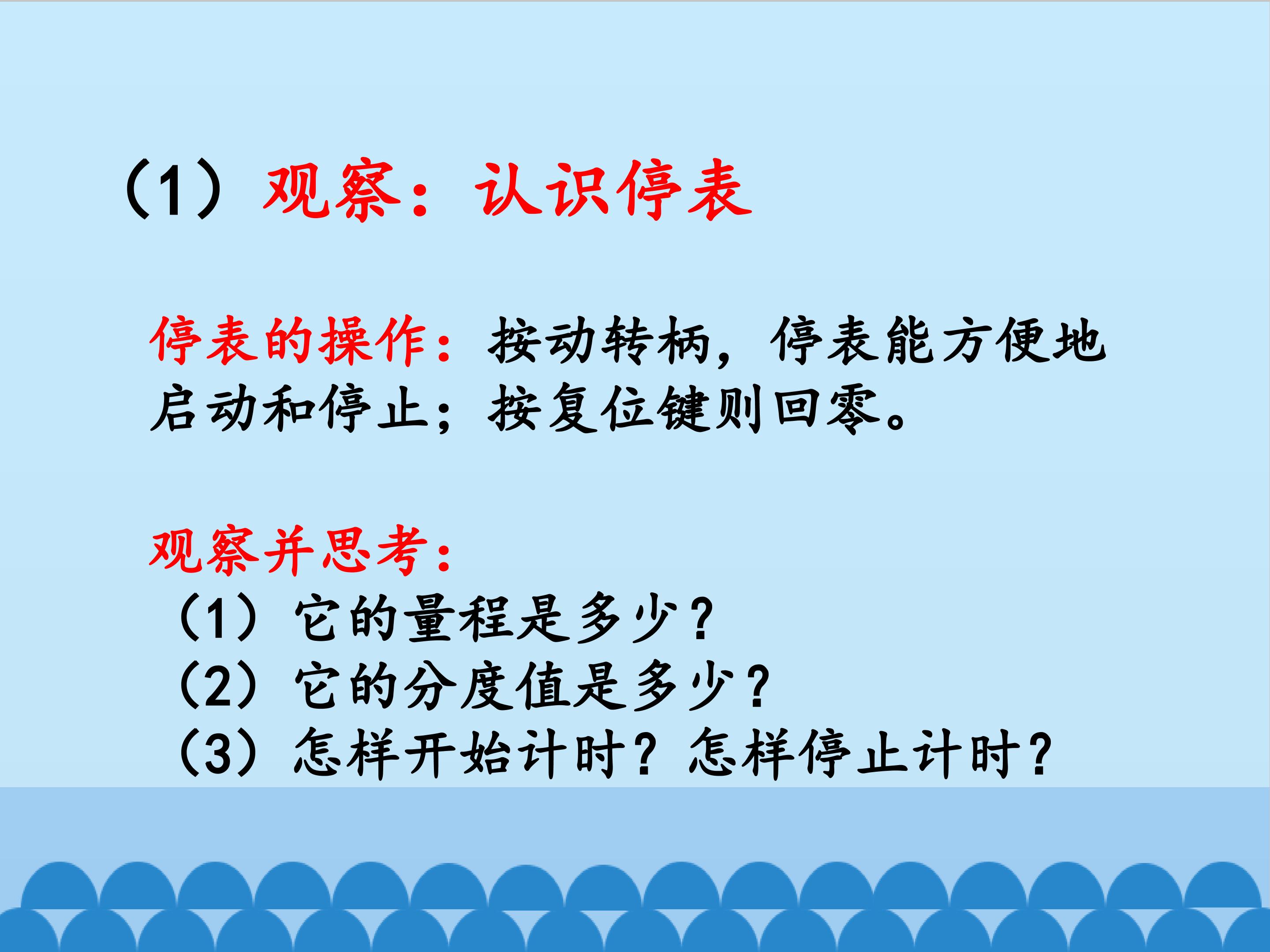 （1）观察：认识停表

停表的操作：按动转柄，停表能方便地启动和停止；按复位键则回零。

观察并思考：
（1）它的量程是多少？
（2）它的分度值是多少？
（3）怎样开始计时？怎样停止计时？